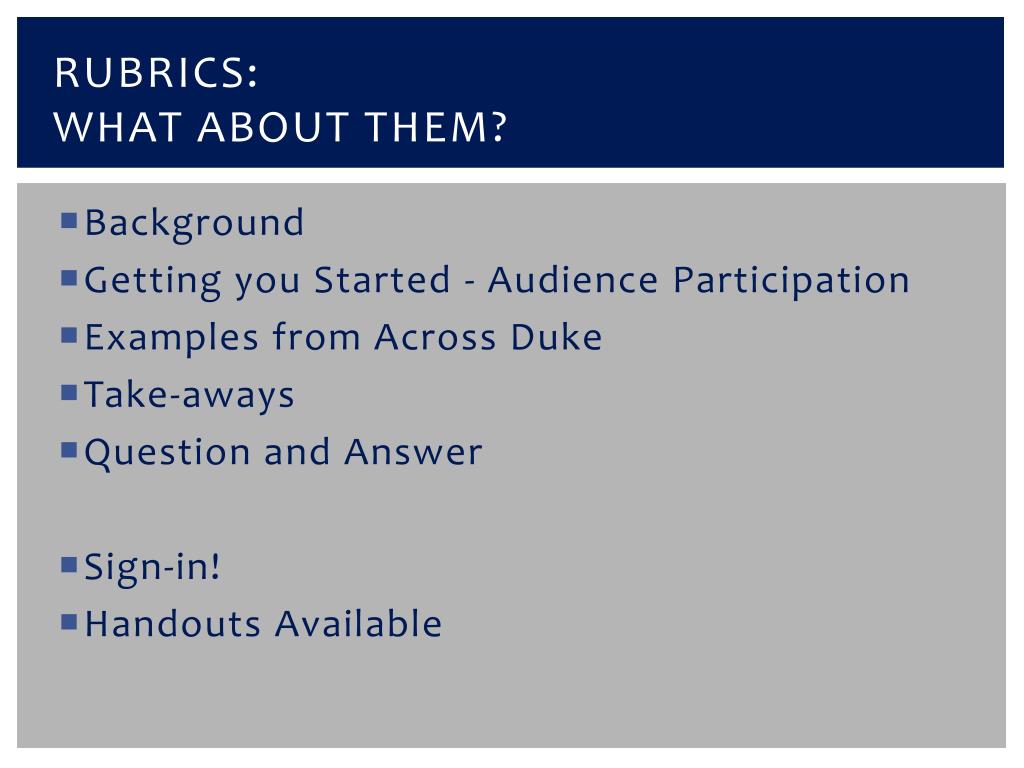 RUBRICS:
WHAT ABOUT THEM?

- Background
- Getting you Started - Audience Participation
- Examples from Across Duke
- Take-aways
- Question and Answer

- Sign-in!
- Handouts Available